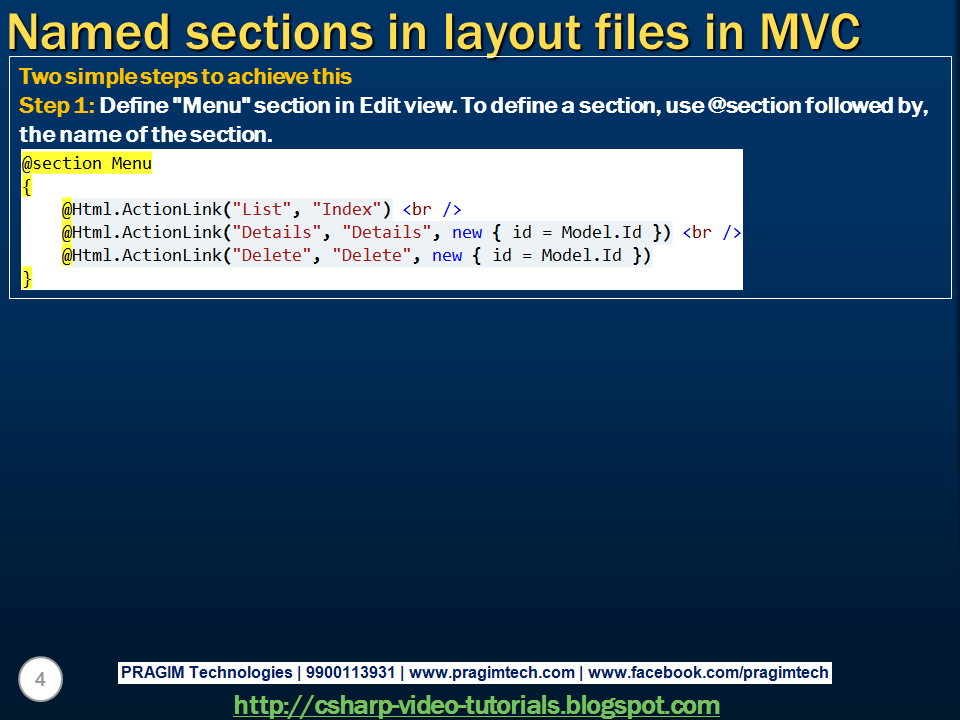 Named sections in layout files in MVC

Two simple steps to achieve this

Step 1: Define "Menu" section in Edit view. To define a section, use @section followed by, the name of the section.

@section Menu
{
    @Html.ActionLink("List", "Index") <br />
    @Html.ActionLink("Details", "Details", new { id = Model.Id }) <br />
    @Html.ActionLink("Delete", "Delete", new { id = Model.Id })
}

4

PRAGIM Technologies | 9900113931 | www.pragimtech.com | www.facebook.com/pragimtech

http://csharp-video-tutorials.blogspot.com